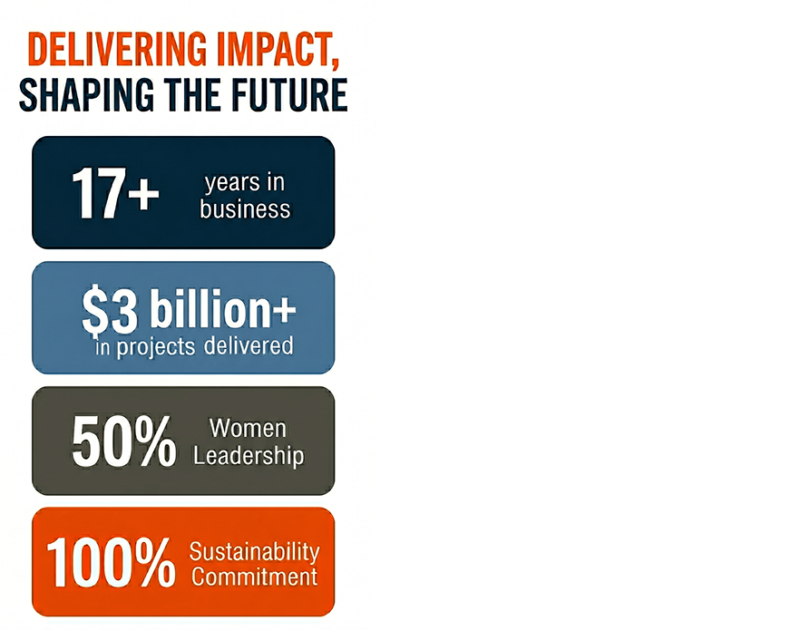 DELIVERING IMPACT,
SHAPING THE FUTURE

17+ years in business

$3 billion+ in projects delivered

50% Women Leadership

100% Sustainability Commitment